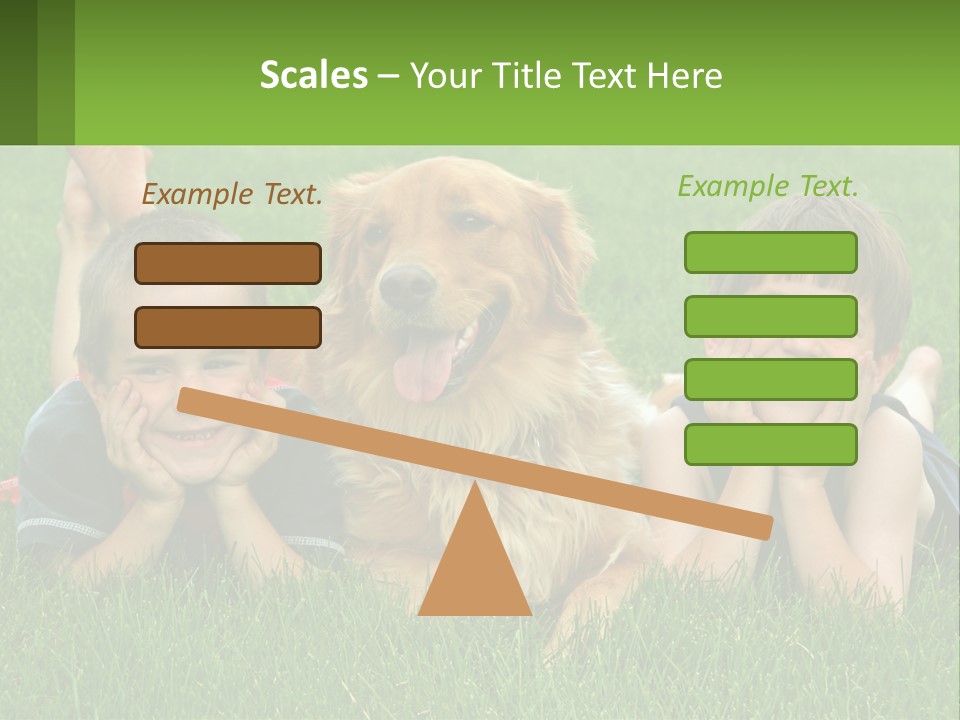 Scales – Your Title Text Here

Example Text.

Example Text.